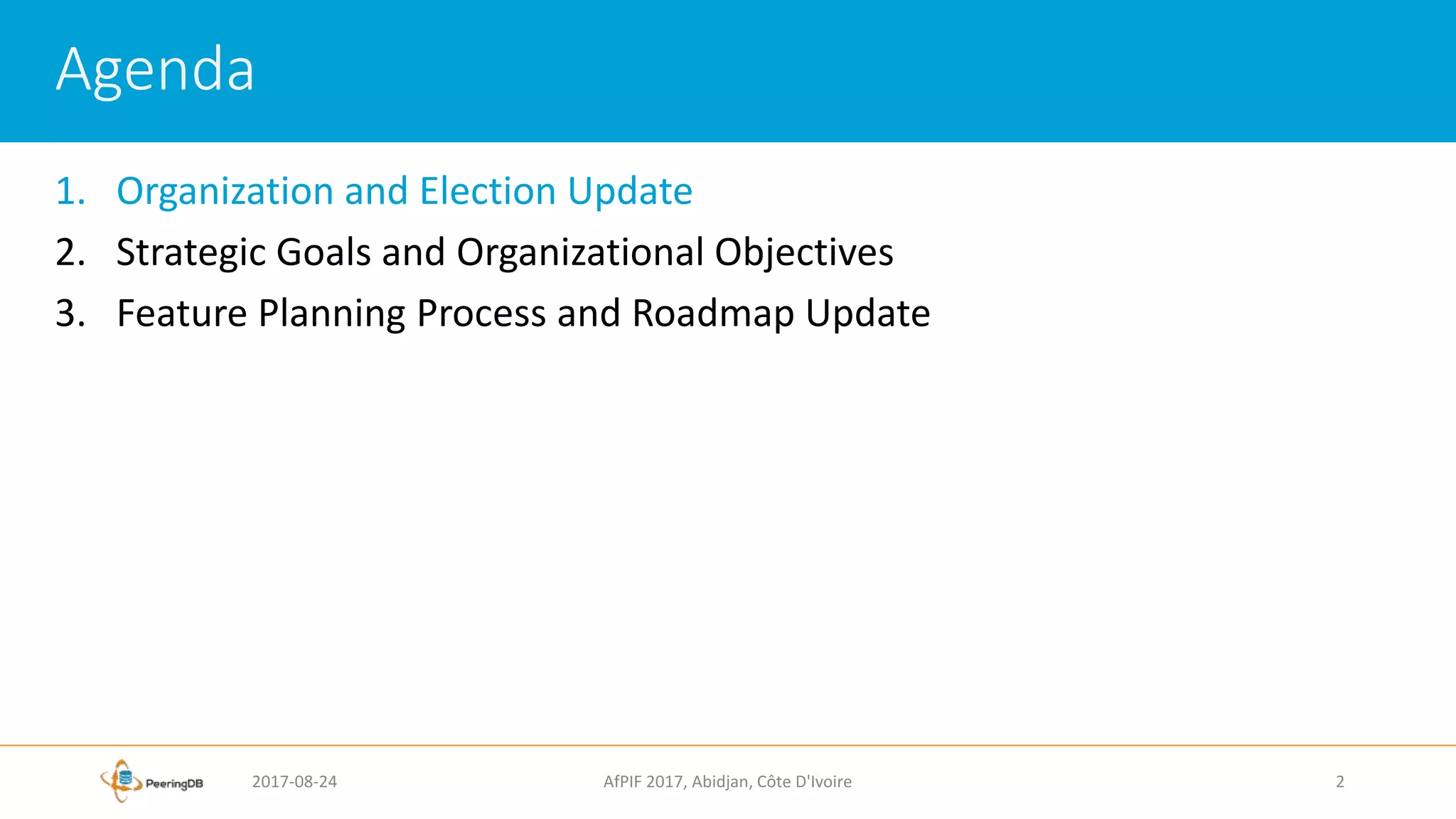 Agenda

1. Organization and Election Update
2. Strategic Goals and Organizational Objectives
3. Feature Planning Process and Roadmap Update

PeeringDB 2017-08-24 AfPIF 2017, Abidjan, Côte D'Ivoire 2